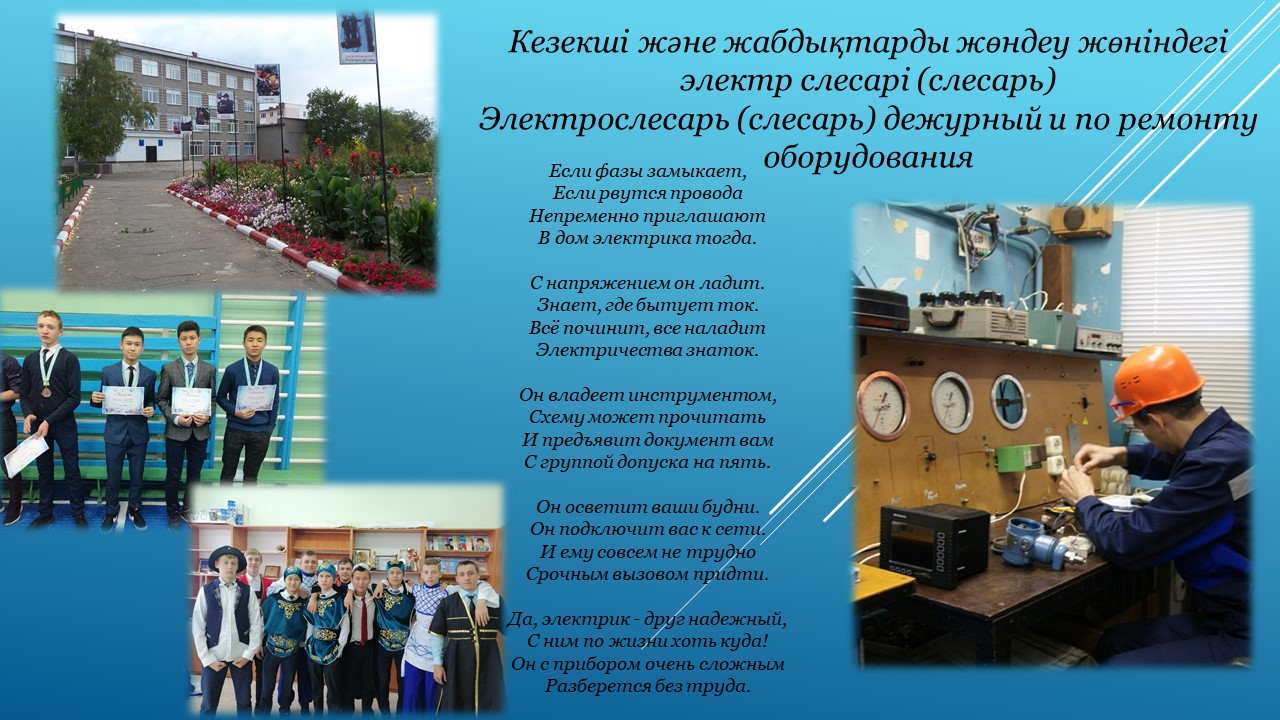 Кезекші және жабдықтарды жөндеу жөніндегі электр слесарі (слесарь)
Электрослесарь (слесарь) дежурный и по ремонту оборудования

Если фазы замыкает,
Если рвутся провода
Непременно приглашают
В дом электрика тогда.

С напряжением он ладит.
Знает, где бытует ток.
Всё починит, все наладит
Электричества знаток.

Он владеет инструментом,
Схему может прочитать
И предъявит документ вам
С группой допуска на пять.

Он осветит ваши будни.
Он подключит вас к сети.
И ему совсем не трудно
Срочным вызовом придти.

Да, электрик - друг надежный,
С ним по жизни хоть куда!
Он с прибором очень сложным
Разберется без труда.